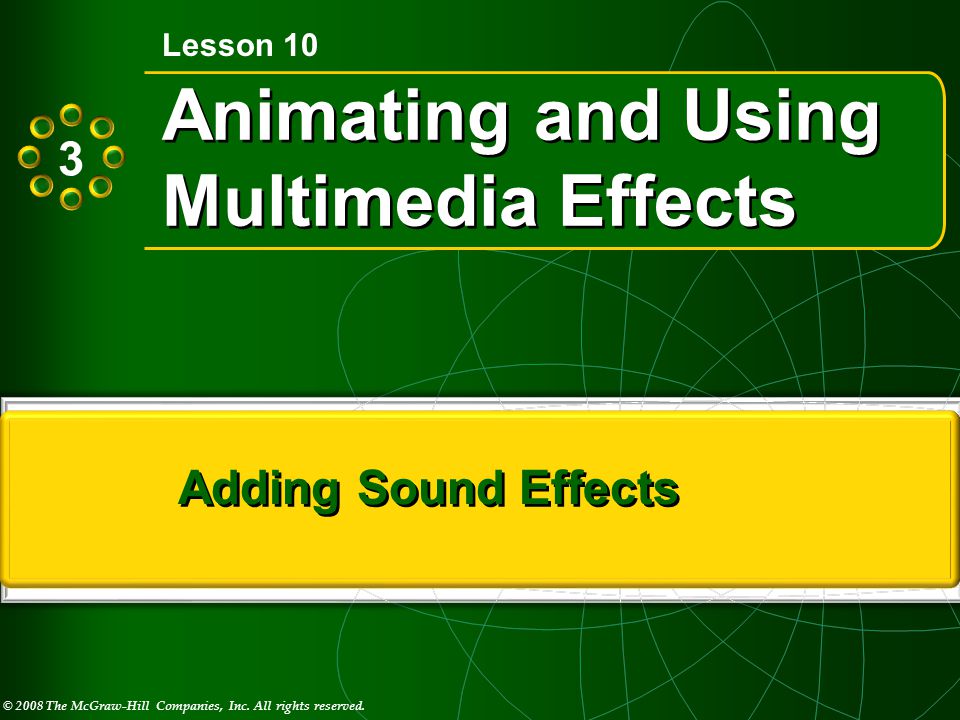 Lesson 10

3

Animating and Using Multimedia Effects

Adding Sound Effects

© 2008 The McGraw-Hill Companies, Inc. All rights reserved.